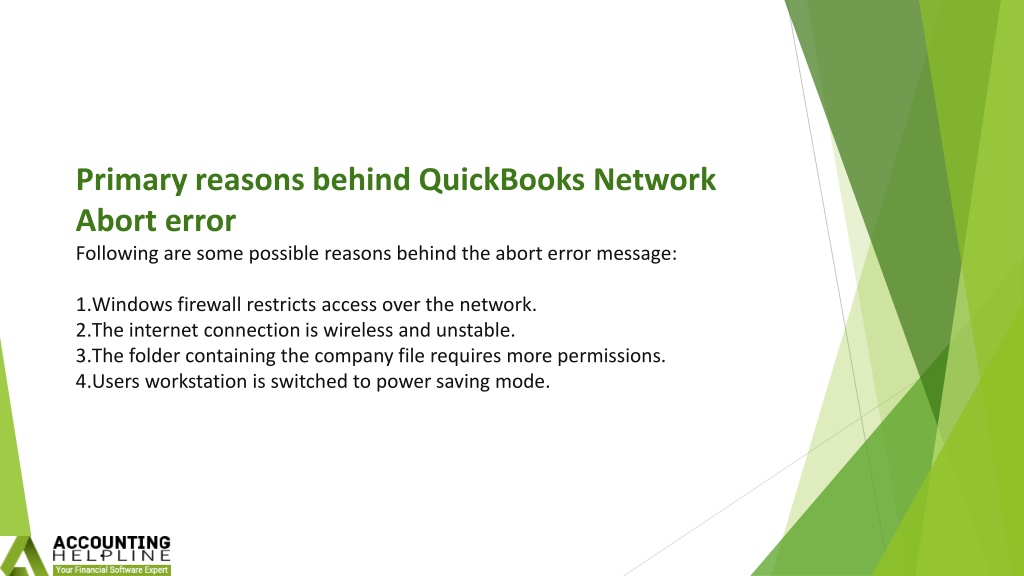 Primary reasons behind QuickBooks Network Abort error

Following are some possible reasons behind the abort error message:

1.Windows firewall restricts access over the network.
2.The internet connection is wireless and unstable.
3.The folder containing the company file requires more permissions.
4.Users workstation is switched to power saving mode.

ACCOUNTING
HELPLINE
Your Financial Software Expert